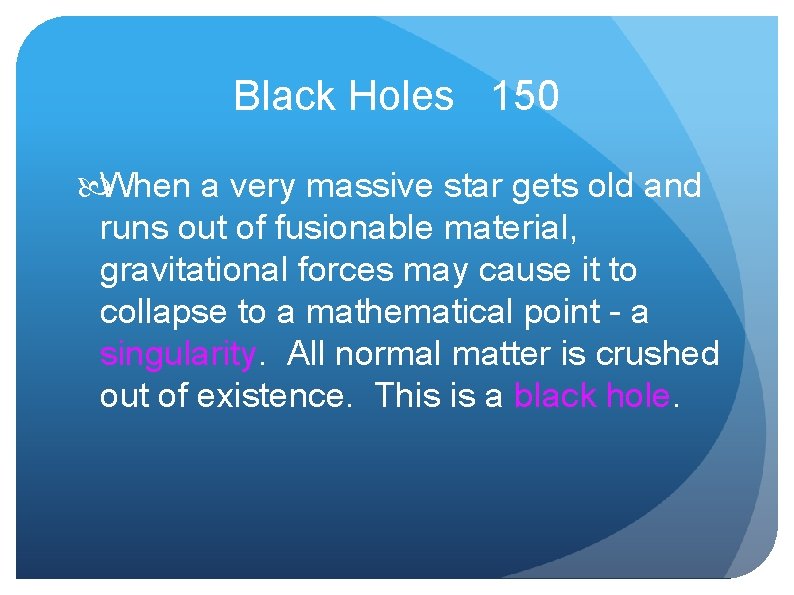 Black Holes 150

When a very massive star gets old and runs out of fusionable material, gravitational forces may cause it to collapse to a mathematical point - a singularity. All normal matter is crushed out of existence. This is a black hole.